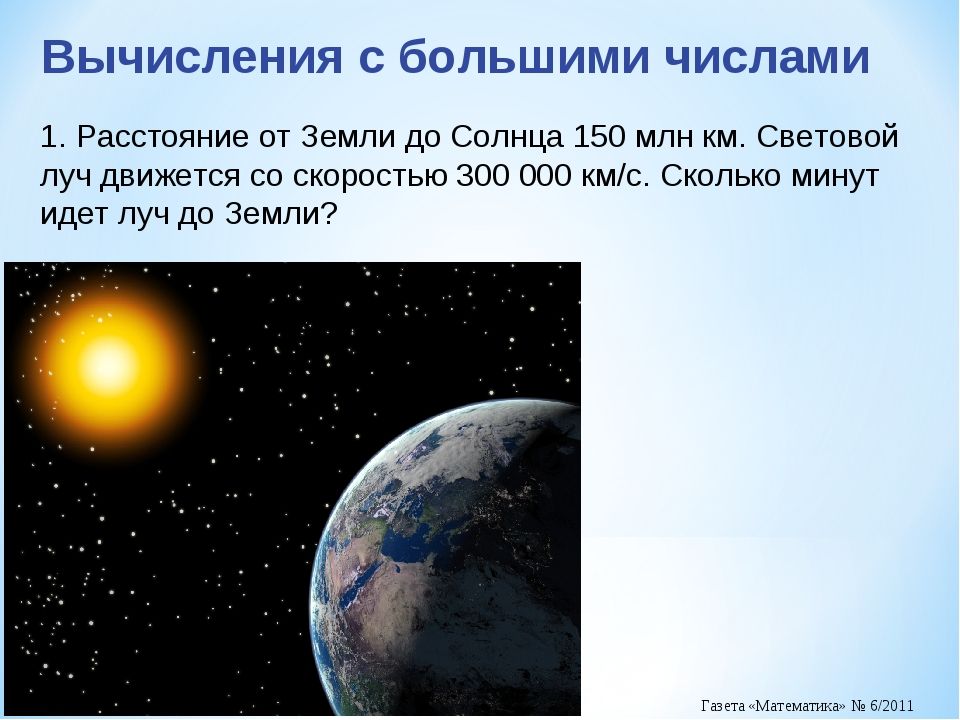 Вычисления с большими числами

1. Расстояние от Земли до Солнца 150 млн км. Световой луч движется со скоростью 300 000 км/с. Сколько минут идет луч до Земли?

Газета «Математика» № 6/2011